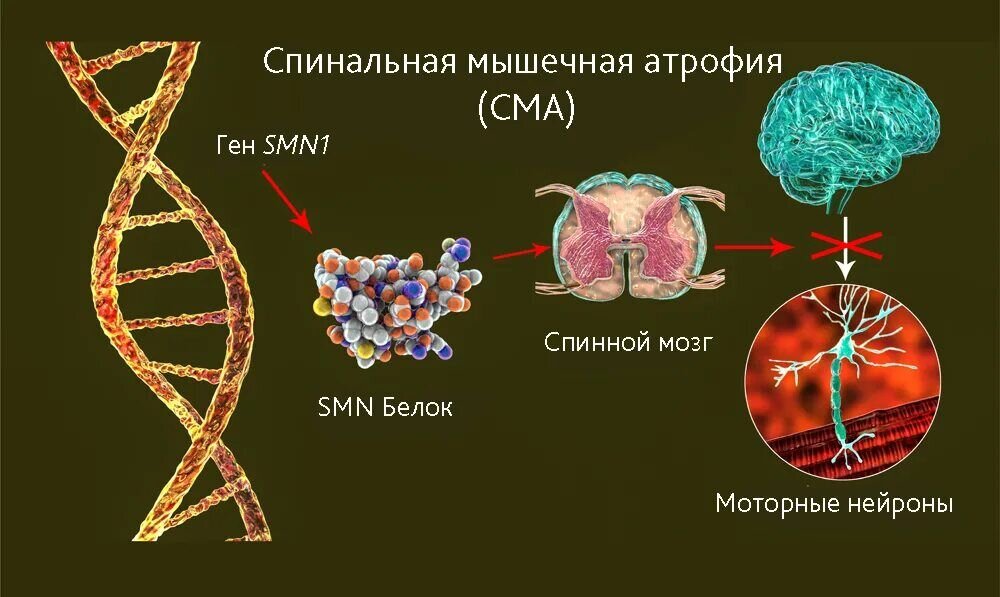 Спинальная мышечная атрофия (СМА)

Ген SMN1

SMN Белок

Спинной мозг

Моторные нейроны